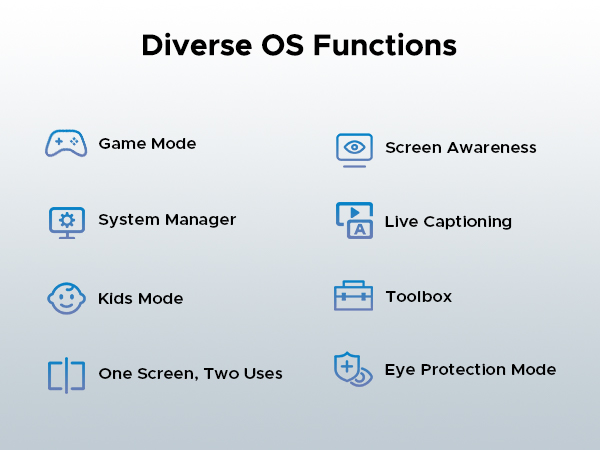 Diverse OS Functions

Game Mode

System Manager

Kids Mode

One Screen, Two Uses

Screen Awareness

Live Captioning

Toolbox

Eye Protection Mode